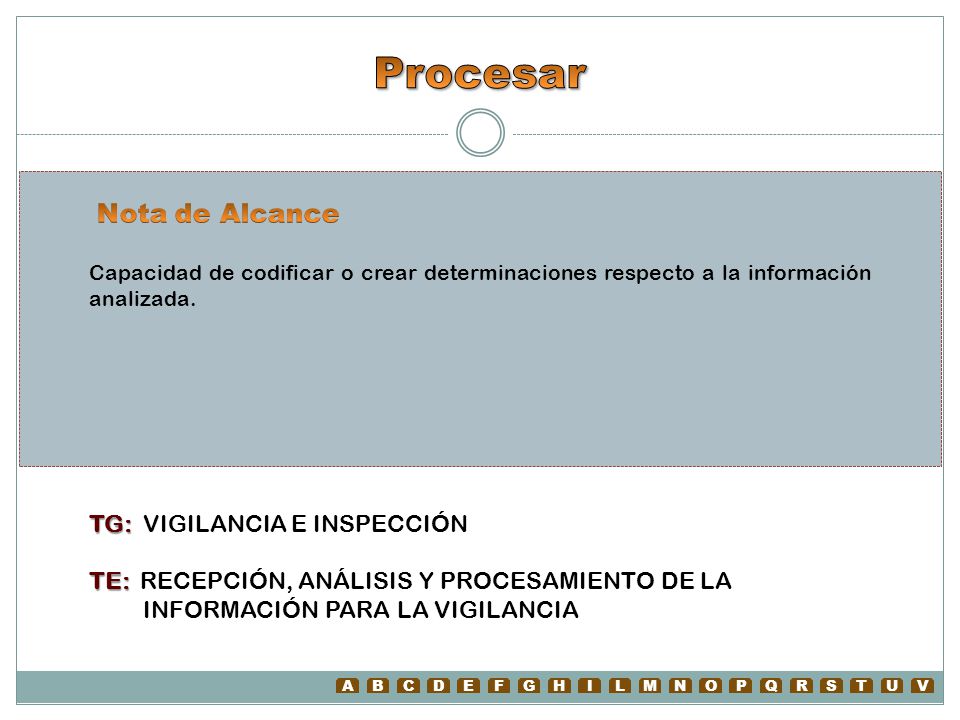 Procesar

Nota de Alcance

Capacidad de codificar o crear determinaciones respecto a la información analizada.

TG: VIGILANCIA E INSPECCIÓN

TE: RECEPCIÓN, ANÁLISIS Y PROCESAMIENTO DE LA INFORMACIÓN PARA LA VIGILANCIA

A B C D E F G H I L M N O P Q R S T U V